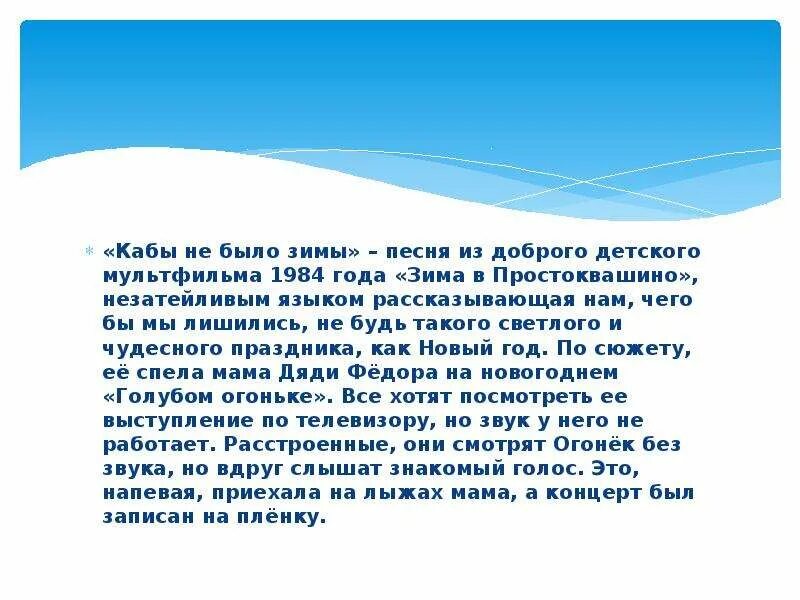 «Кабы не было зимы» – песня из доброго детского мультфильма 1984 года «Зима в Простоквашино», незатейливым языком рассказывающая нам, чего бы мы лишились, не будь такого светлого и чудесного праздника, как Новый год. По сюжету, её спела мама Дяди Фёдора на новогоднем «Голубом огоньке». Все хотят посмотреть ее выступление по телевизору, но звук у него не работает. Расстроенные, они смотрят Огонёк без звука, но вдруг слышат знакомый голос. Это, напевая, приехала на лыжах мама, а концерт был записан на плёнку.